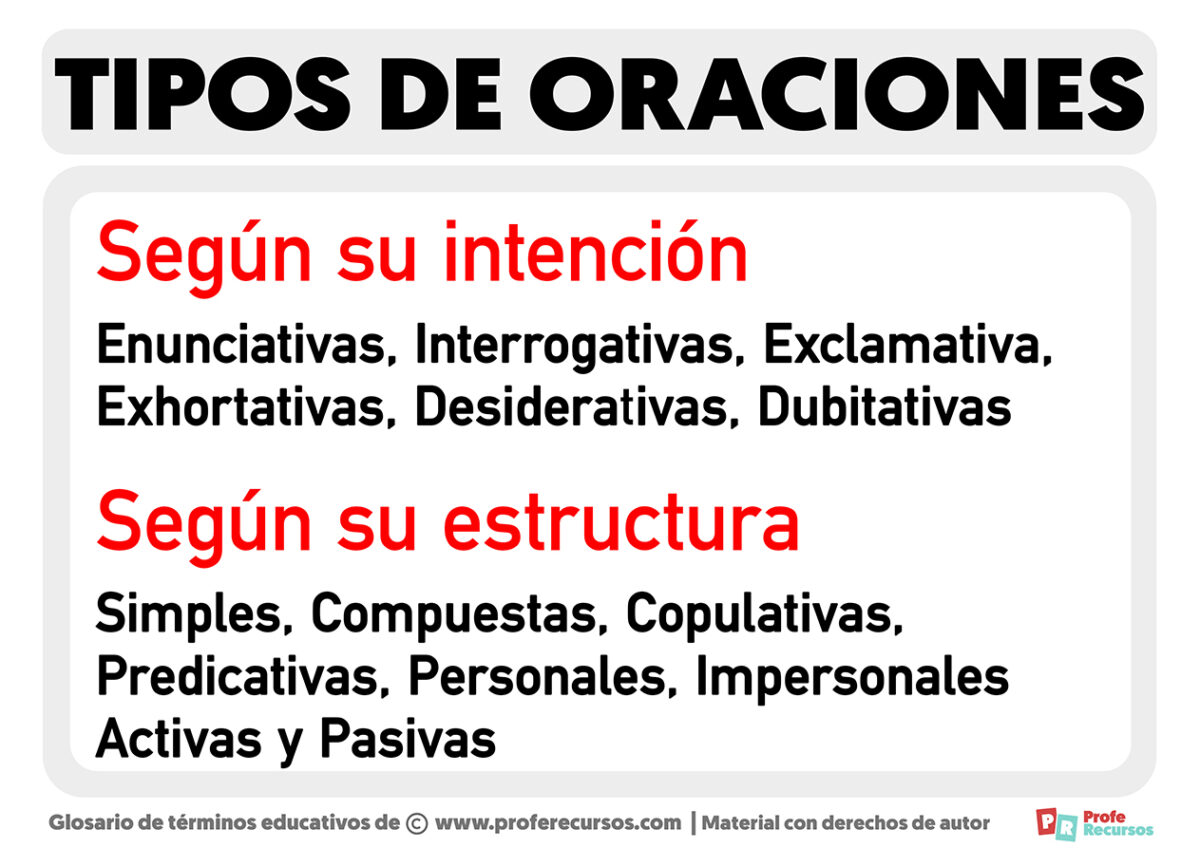 TIPOS DE ORACIONES

Según su intención

Enunciativas, Interrogativas, Exclamativa, Exhortativas, Desiderativas, Dubitativas

Según su estructura

Simples, Compuestas, Copulativas, Predicativas, Personales, Impersonales Activas y Pasivas

Glosario de términos educativos de © www.proferecursos.com | Material con derechos de autor

PR Profe Recursos